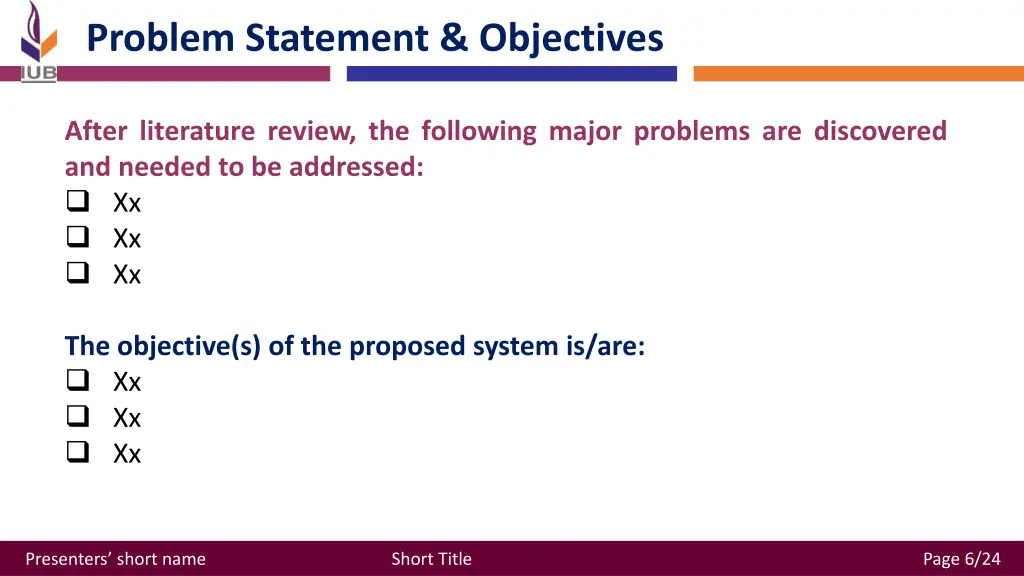 IUB

Problem Statement & Objectives

After literature review, the following major problems are discovered and needed to be addressed:
❑ Xx
❑ Xx
❑ Xx

The objective(s) of the proposed system is/are:
❑ Xx
❑ Xx
❑ Xx

Presenters' short name

Short Title

Page 6/24